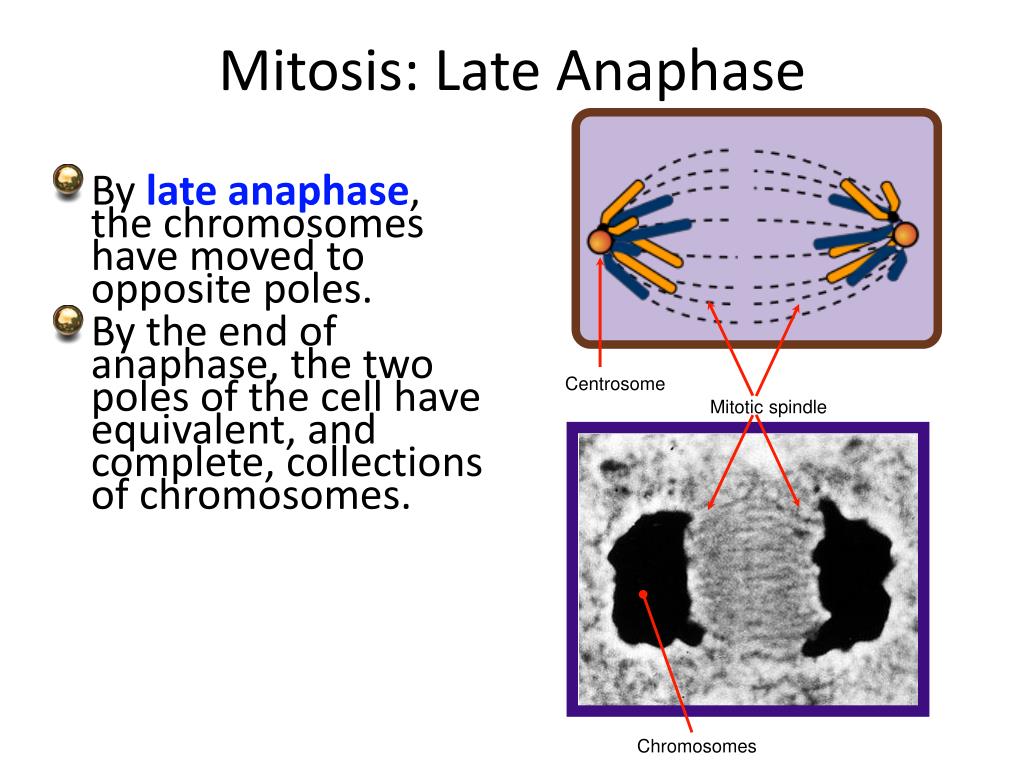 Mitosis: Late Anaphase

By late anaphase, the chromosomes have moved to opposite poles.

By the end of anaphase, the two poles of the cell have equivalent, and complete, collections of chromosomes.

Centrosome

Mitotic spindle

Chromosomes